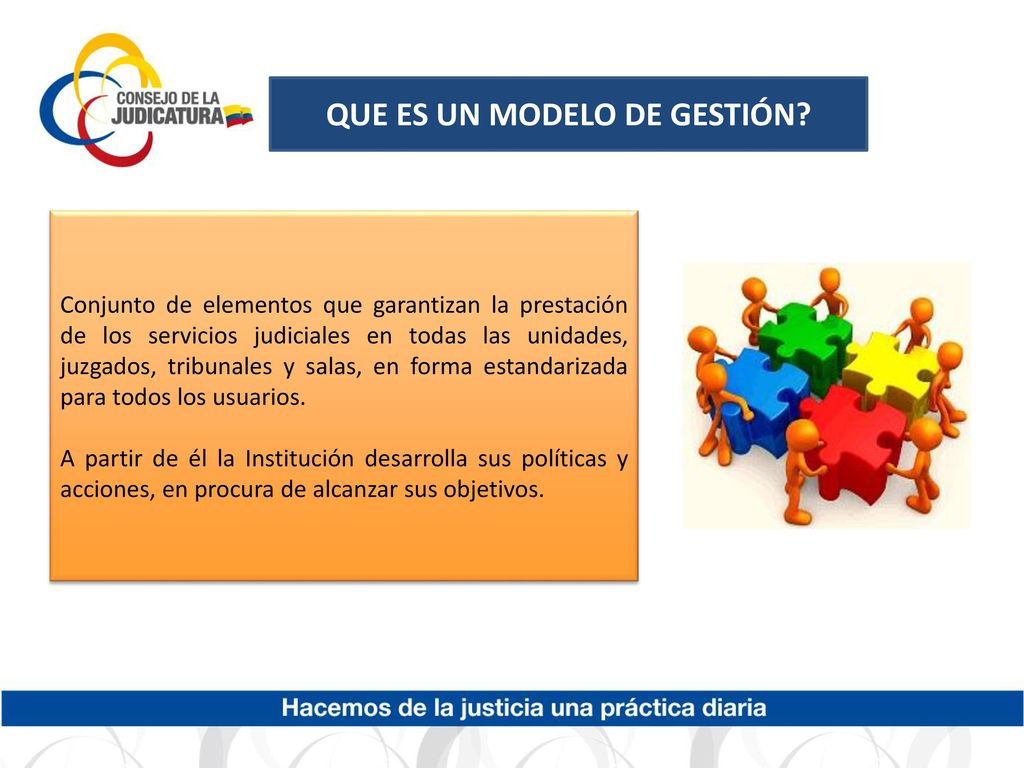 CONSEJO DE LA JUDICATURA

QUE ES UN MODELO DE GESTIÓN?

Conjunto de elementos que garantizan la prestación de los servicios judiciales en todas las unidades, juzgados, tribunales y salas, en forma estandarizada para todos los usuarios.

A partir de él la Institución desarrolla sus políticas y acciones, en procura de alcanzar sus objetivos.

Hacemos de la justicia una práctica diaria